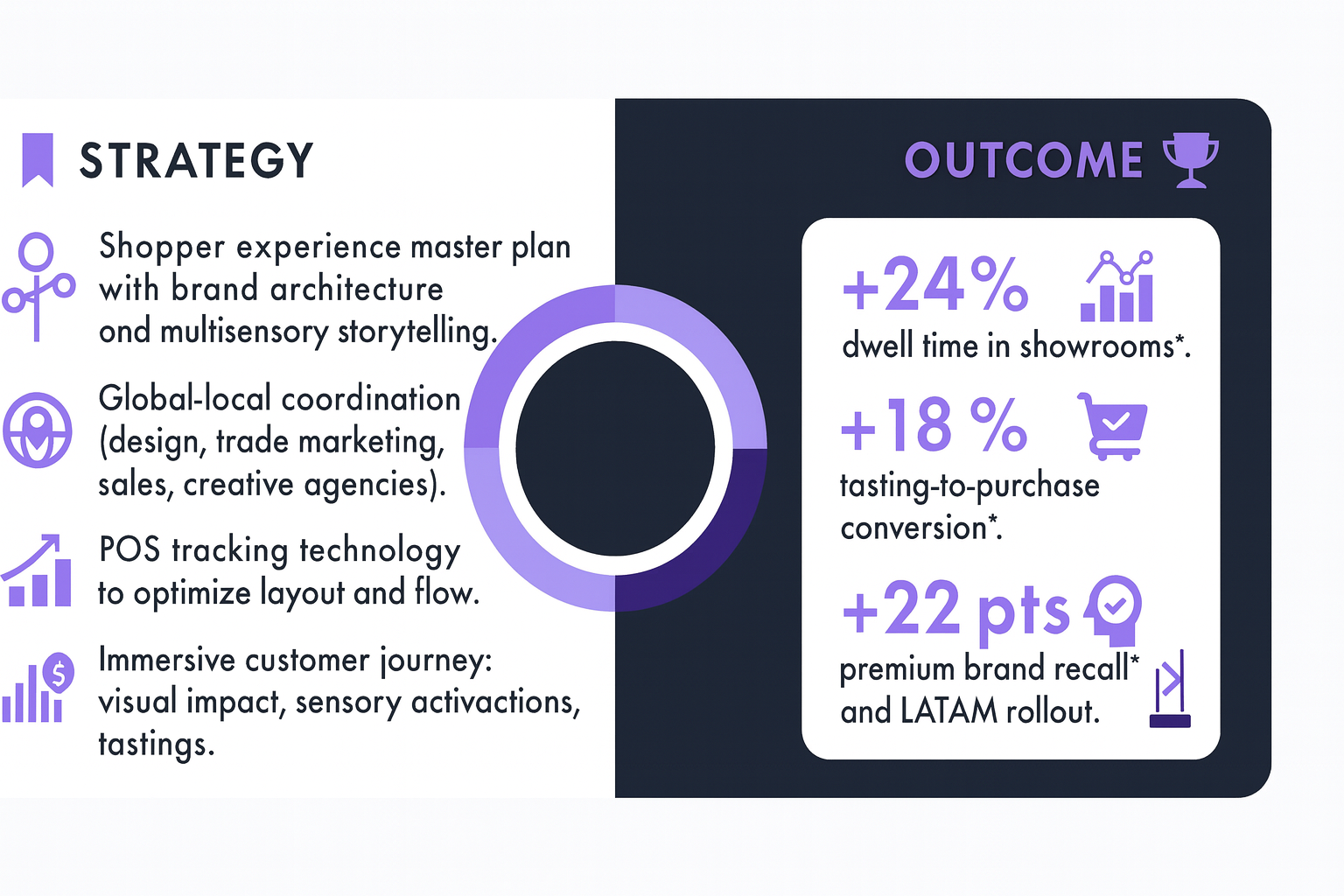 STRATEGY

Shopper experience master plan with brand architecture ond multisensory storytelling.

Global-local coordination (design, trade marketing, sales, creative agencies).

POS tracking technology to optimize layout and flow.

Immersive customer journey: visual impact, sensory activactions, tastings.

OUTCOME

+24%
dwell time in showrooms*.

+18 %
tasting-to-purchase conversion*.

+22 pts
premium brand recall* and LATAM rollout.